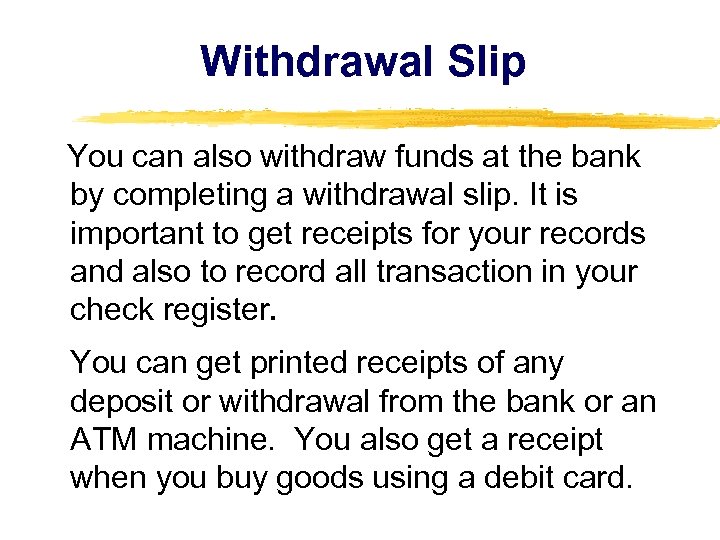 Withdrawal Slip

You can also withdraw funds at the bank by completing a withdrawal slip. It is important to get receipts for your records and also to record all transaction in your check register.

You can get printed receipts of any deposit or withdrawal from the bank or an ATM machine.  You also get a receipt when you buy goods using a debit card.